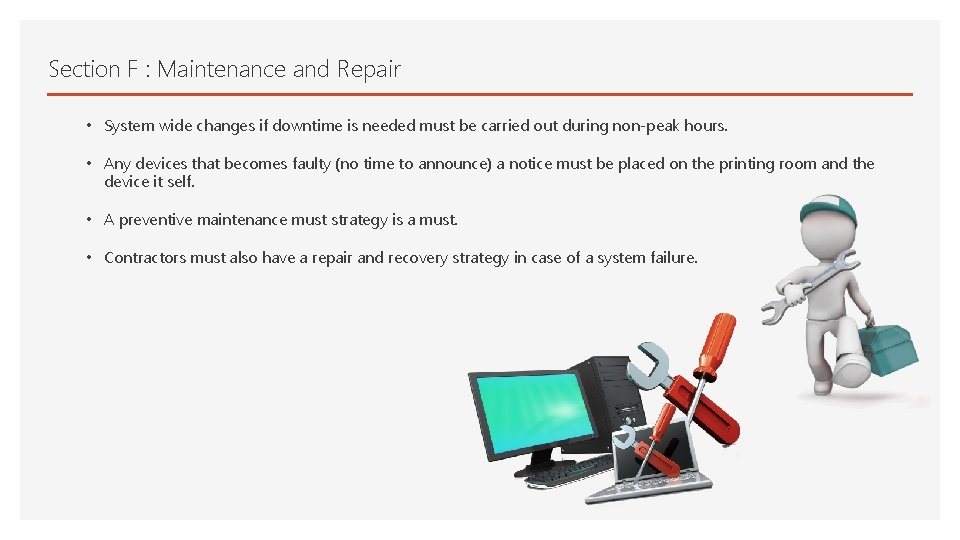 Section F : Maintenance and Repair

• System wide changes if downtime is needed must be carried out during non-peak hours.

• Any devices that becomes faulty (no time to announce) a notice must be placed on the printing room and the device it self.

• A preventive maintenance must strategy is a must.

• Contractors must also have a repair and recovery strategy in case of a system failure.